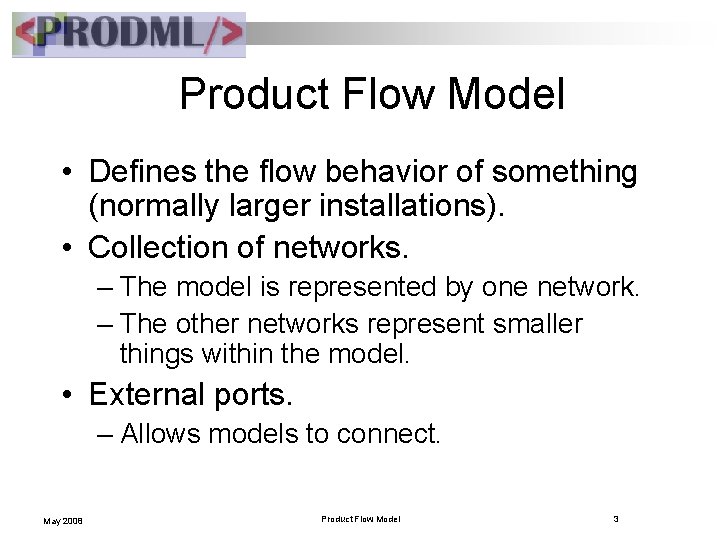 <PRODML/>

Product Flow Model

• Defines the flow behavior of something (normally larger installations).
• Collection of networks.
– The model is represented by one network.
– The other networks represent smaller things within the model.
• External ports.
– Allows models to connect.

May 2008

Product Flow Model

3